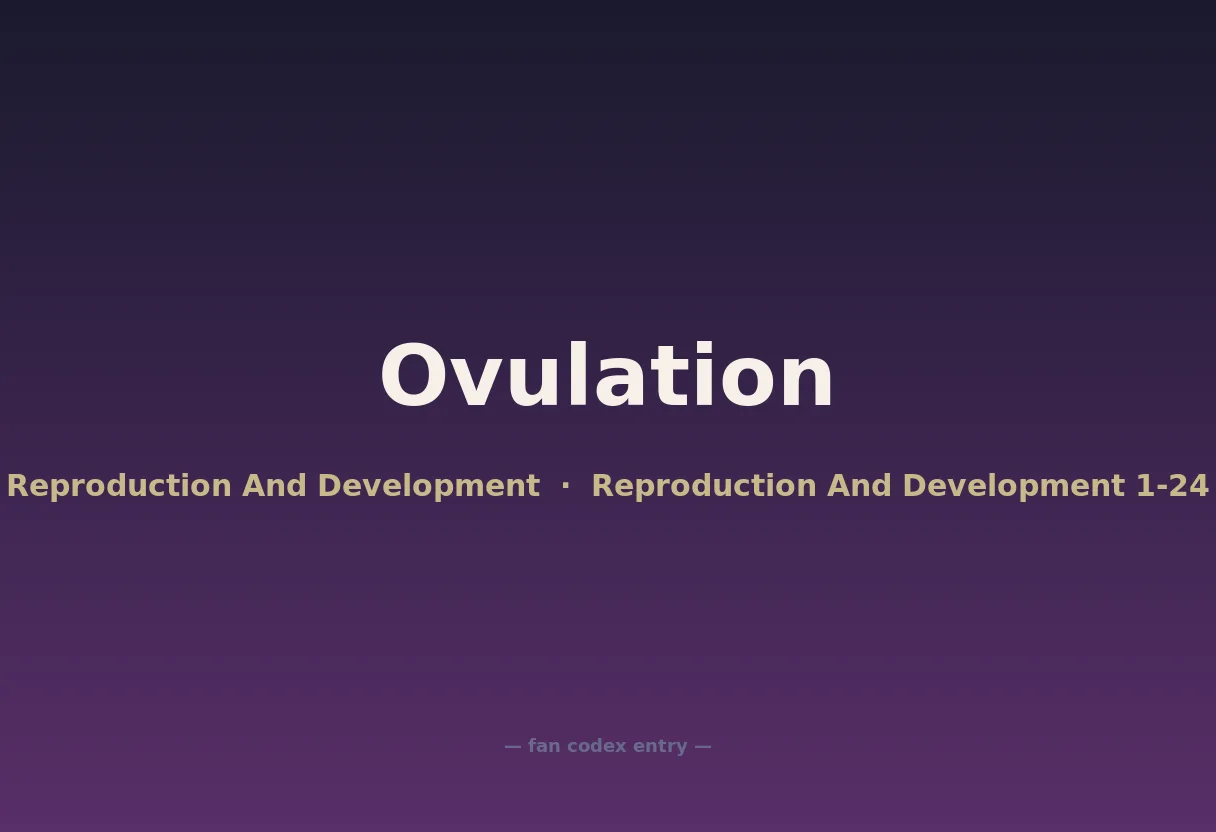 Ovulation

Reproduction And Development · Reproduction And Development 1-24

— fan codex entry —